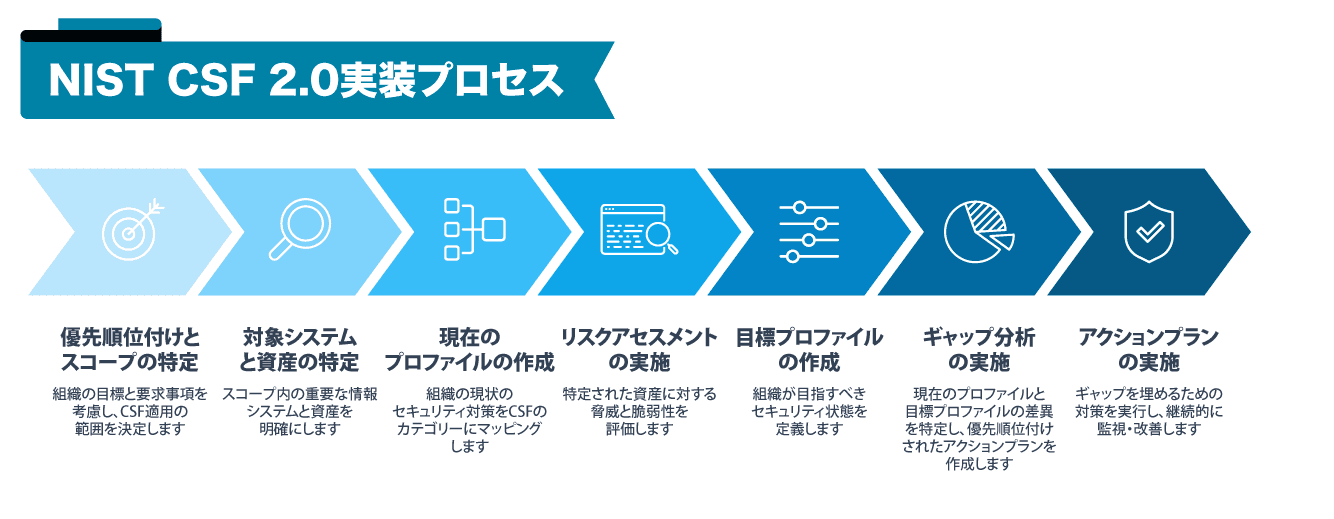 NIST CSF 2.0実装プロセス

優先順位付けとスコープの特定

組織の目標と要求事項を考慮し、CSF適用の範囲を決定します

対象システムと資産の特定

スコープ内の重要な情報システムと資産を明確にします

現在のプロファイルの作成

組織の現状のセキュリティ対策をCSFのカテゴリーにマッピングします

リスクアセスメントの実施

特定された資産に対する脅威と脆弱性を評価します

目標プロファイルの作成

組織が目指すべきセキュリティ状態を定義します

ギャップ分析の実施

現在のプロファイルと目標プロファイルの差異を特定し、優先順位付けされたアクションプランを作成します

アクションプランの実施

ギャップを埋めるための対策を実行し、継続的に監視・改善します